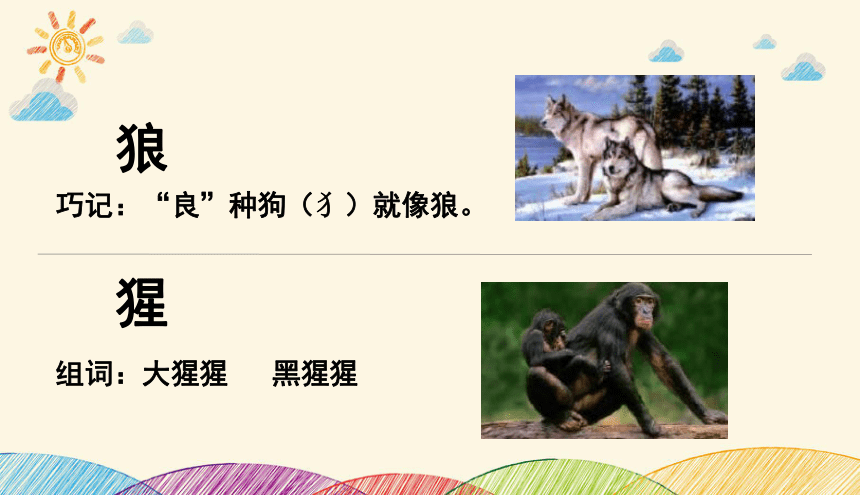 狼

巧记：“良”种狗（犭）就像狼。

猩

组词：大猩猩　黑猩猩